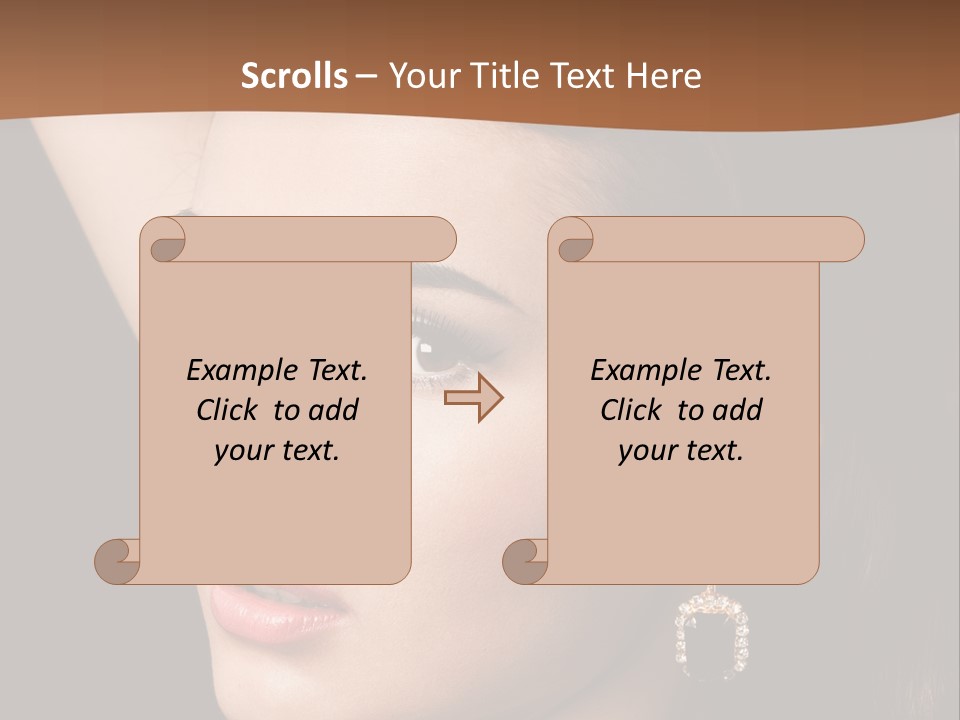 Scrolls – Your Title Text Here

Example Text. Click to add your text.

Example Text. Click to add your text.